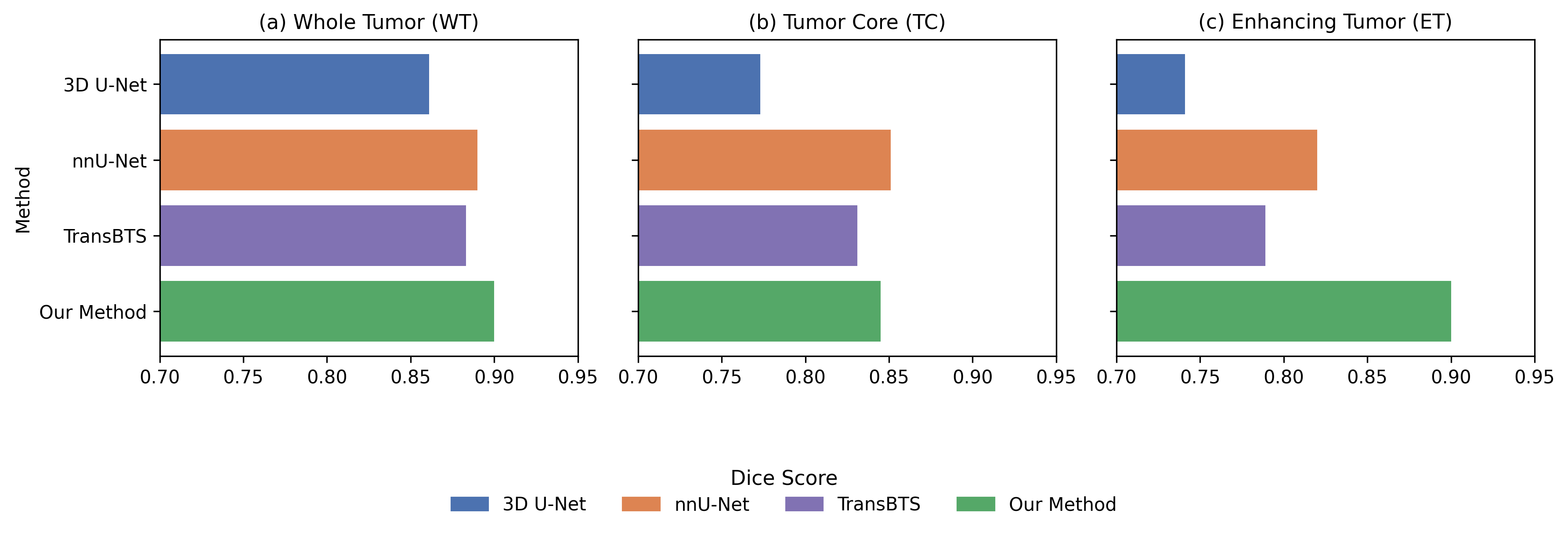 (a) Whole Tumor (WT)

Method

3D U-Net
nnU-Net
TransBTS
Our Method

0.70 0.75 0.80 0.85 0.90 0.95

(b) Tumor Core (TC)

0.70 0.75 0.80 0.85 0.90 0.95

(c) Enhancing Tumor (ET)

0.70 0.75 0.80 0.85 0.90 0.95

Dice Score

3D U-Net nnU-Net TransBTS Our Method